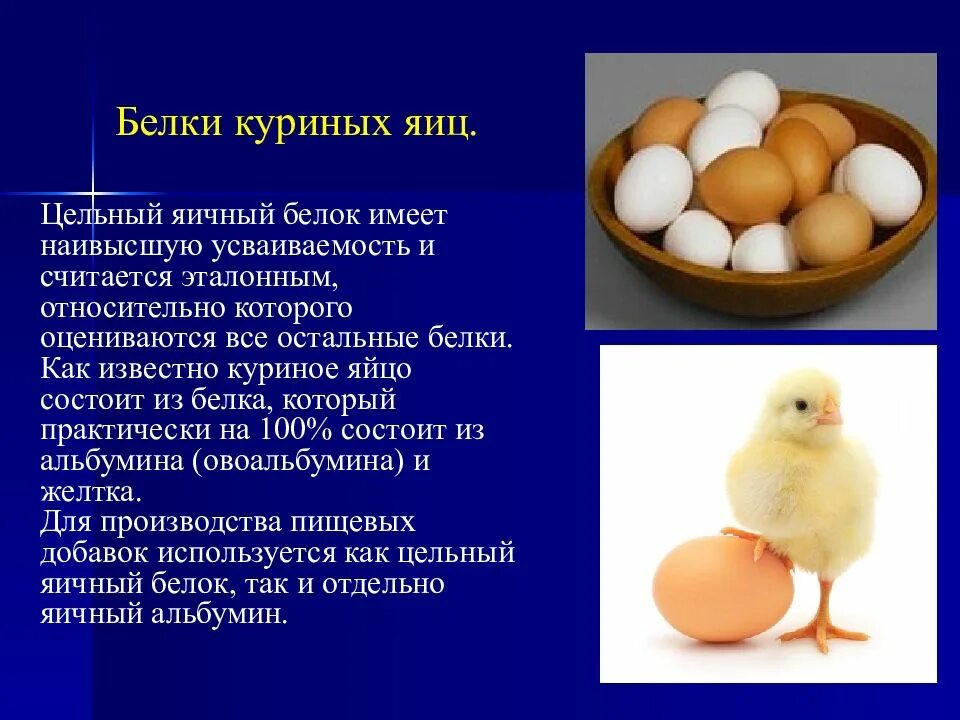 Белки куриных яиц.

Цельный яичный белок имеет наивысшую усваиваемость и считается эталонным, относительно которого оцениваются все остальные белки. Как известно куриное яйцо состоит из белка, который практически на 100% состоит из альбумина (овоальбумина) и желтка.
Для производства пищевых добавок используется как цельный яичный белок, так и отдельно яичный альбумин.